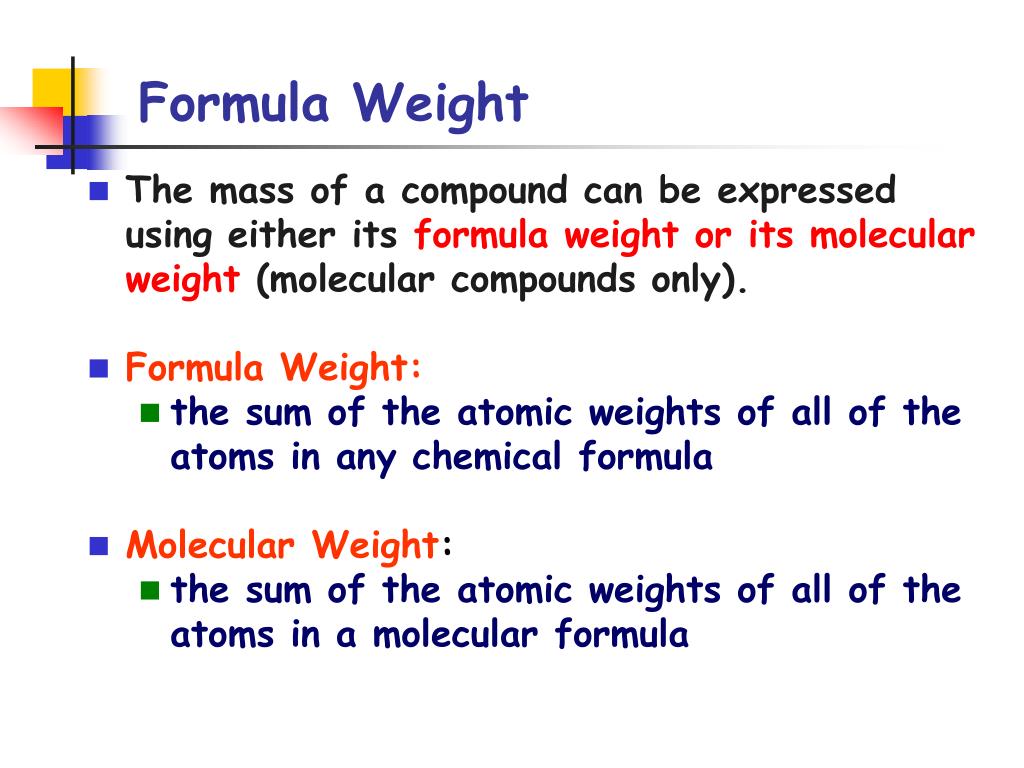 Formula Weight

The mass of a compound can be expressed using either its formula weight or its molecular weight (molecular compounds only).

Formula Weight:
the sum of the atomic weights of all of the atoms in any chemical formula

Molecular Weight:
the sum of the atomic weights of all of the atoms in a molecular formula